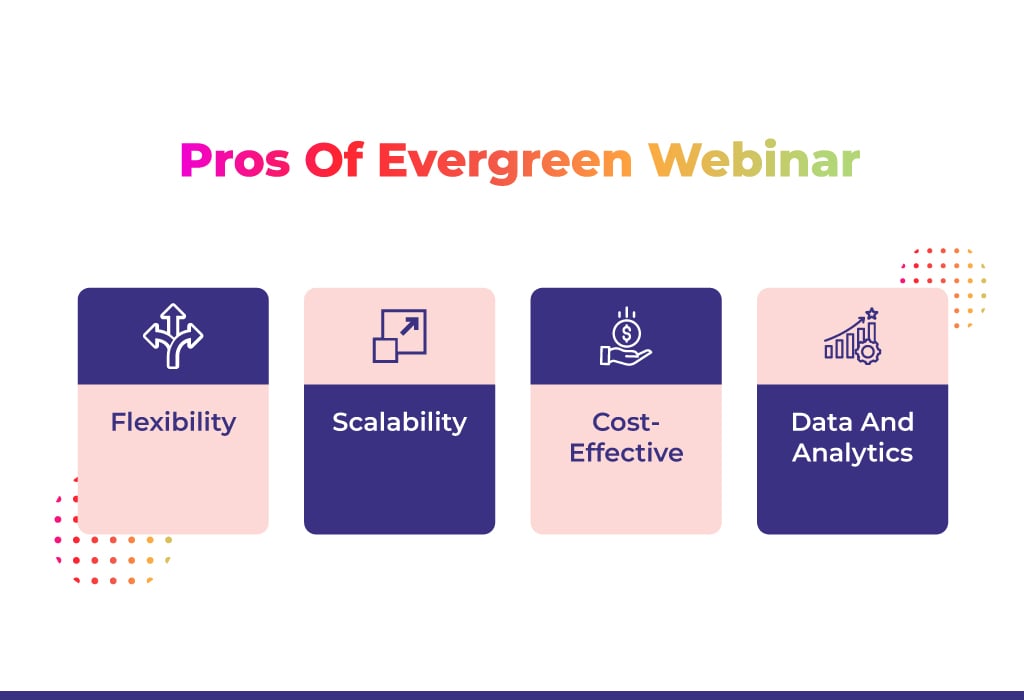 Pros Of Evergreen Webinar

Flexibility

Scalability

Cost-Effective

Data And Analytics